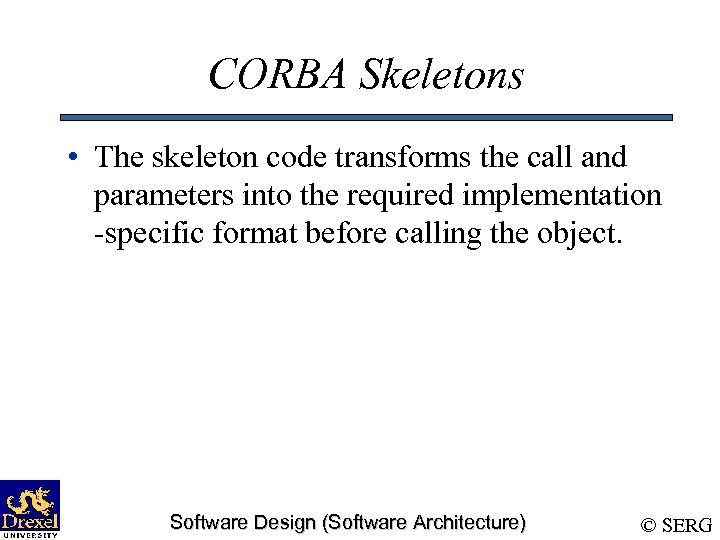 CORBA Skeletons

• The skeleton code transforms the call and parameters into the required implementation -specific format before calling the object.

Drexel UNIVERSITY

Software Design (Software Architecture)

© SERG